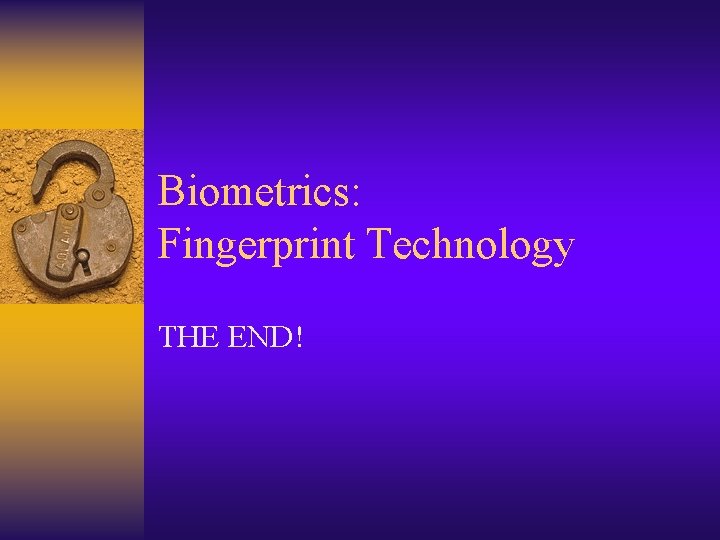 Biometrics:
Fingerprint Technology

THE END!